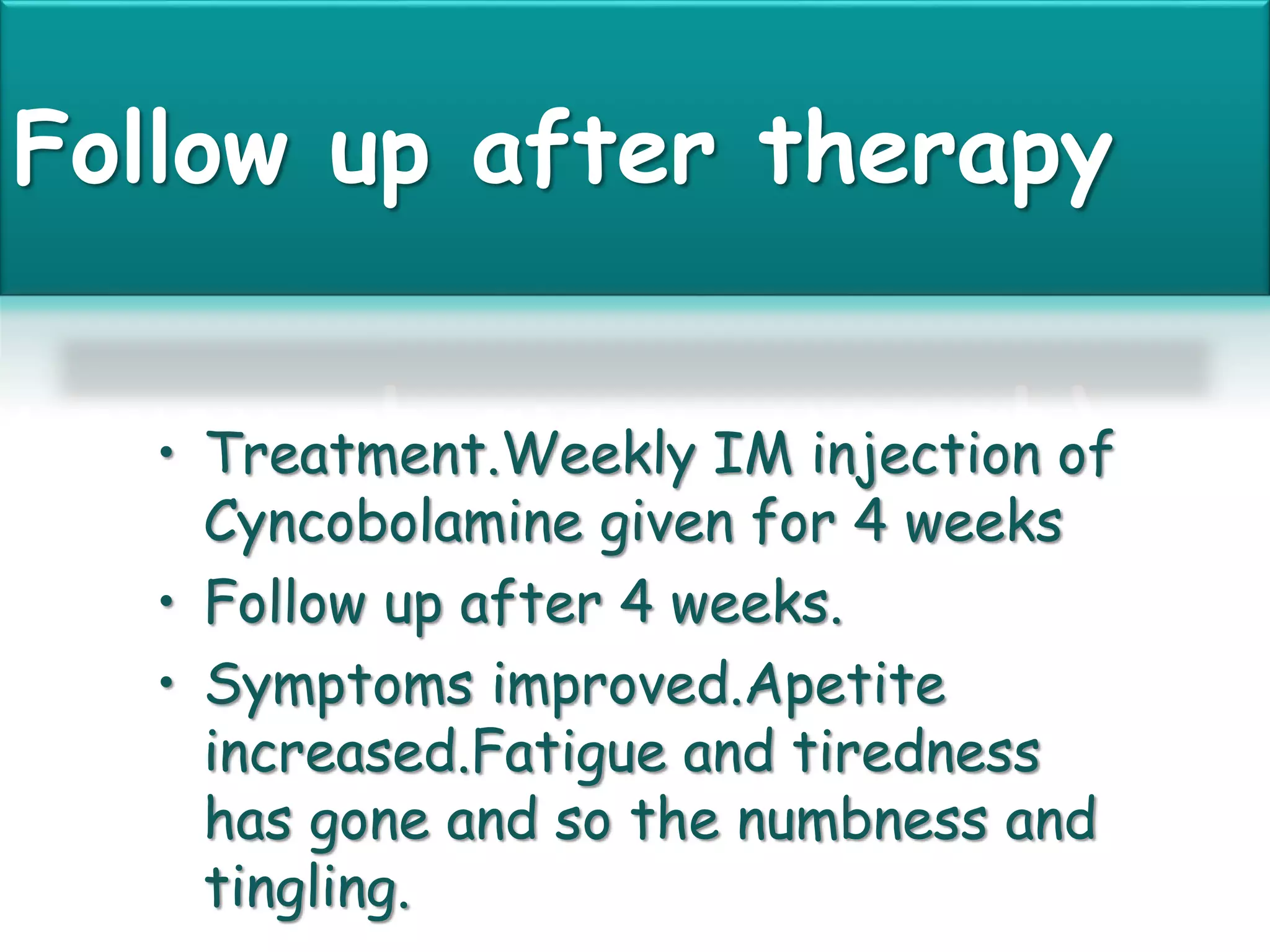 Follow up after therapy

• Treatment.Weekly IM injection of Cyncobolamine given for 4 weeks
• Follow up after 4 weeks.
• Symptoms improved.Apetite increased.Fatigue and tiredness has gone and so the numbness and tingling.